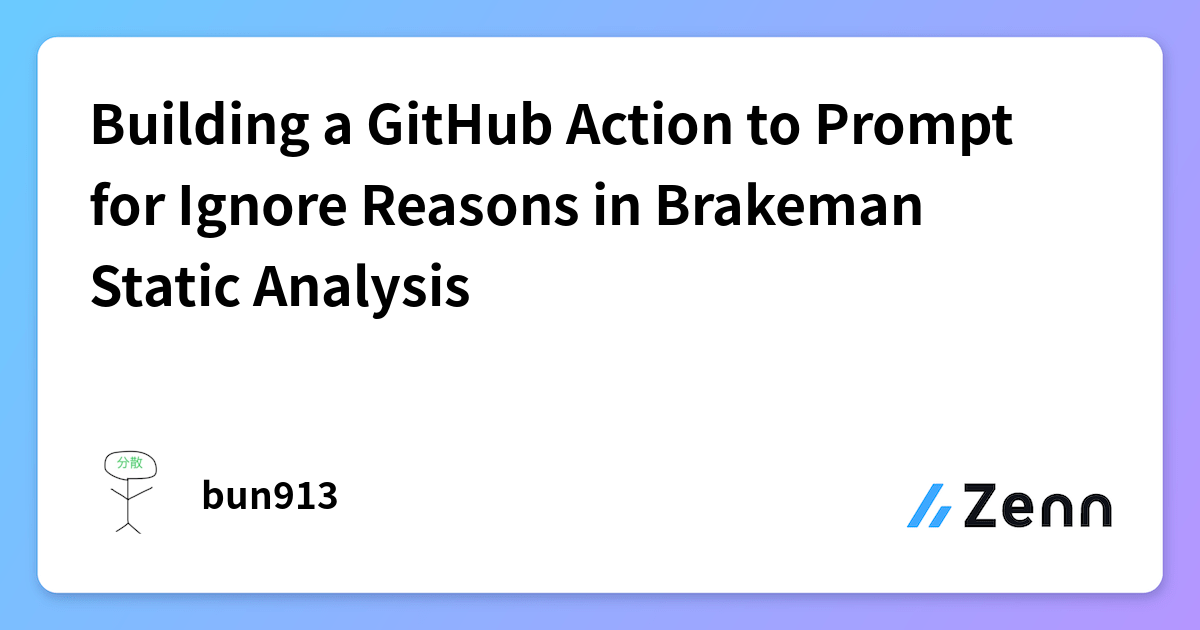 Building a GitHub Action to Prompt for Ignore Reasons in Brakeman Static Analysis

分散

bun913

Zenn